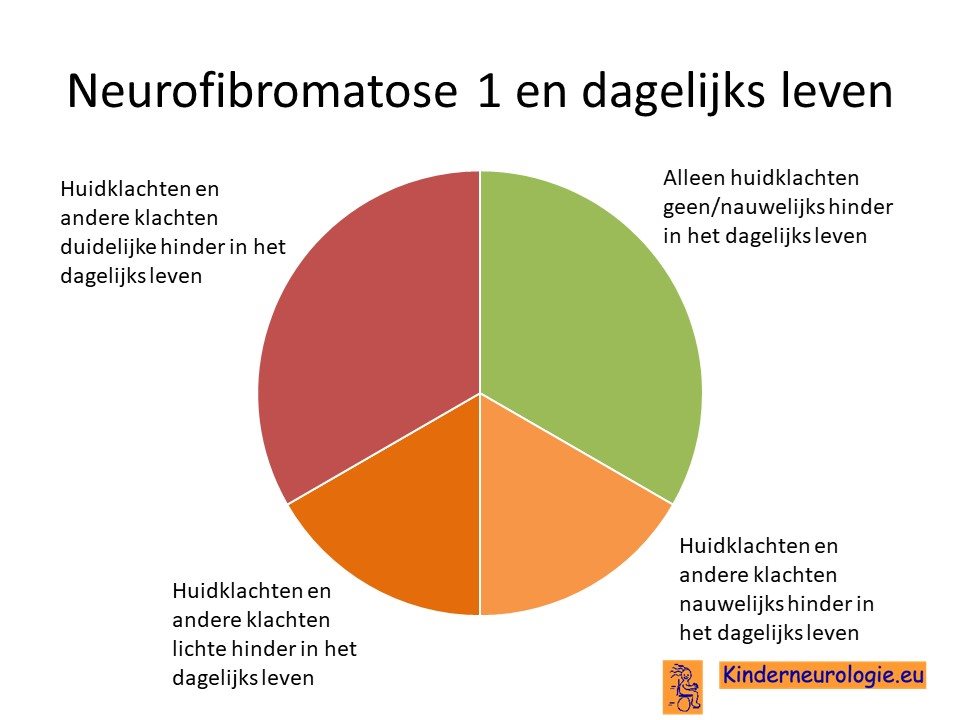 Neurofibromatose 1 en dagelijks leven

Huidklachten en andere klachten duidelijke hinder in het dagelijks leven

Alleen huidklachten geen/nauwelijks hinder in het dagelijks leven

Huidklachten en andere klachten nauwelijks hinder in het dagelijks leven

Huidklachten en andere klachten lichte hinder in het dagelijks leven

Kinderneurologie.eu